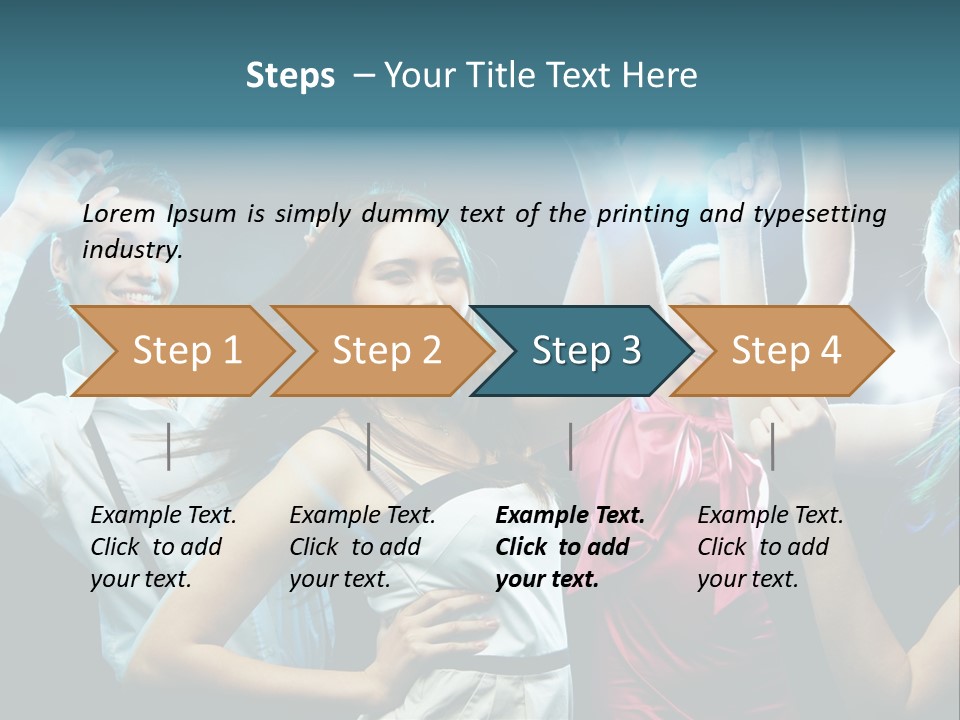 Steps – Your Title Text Here

Lorem Ipsum is simply dummy text of the printing and typesetting industry.

Step 1

Step 2

Step 3

Step 4

Example Text. Click to add your text.

Example Text. Click to add your text.

Example Text. Click to add your text.

Example Text. Click to add your text.